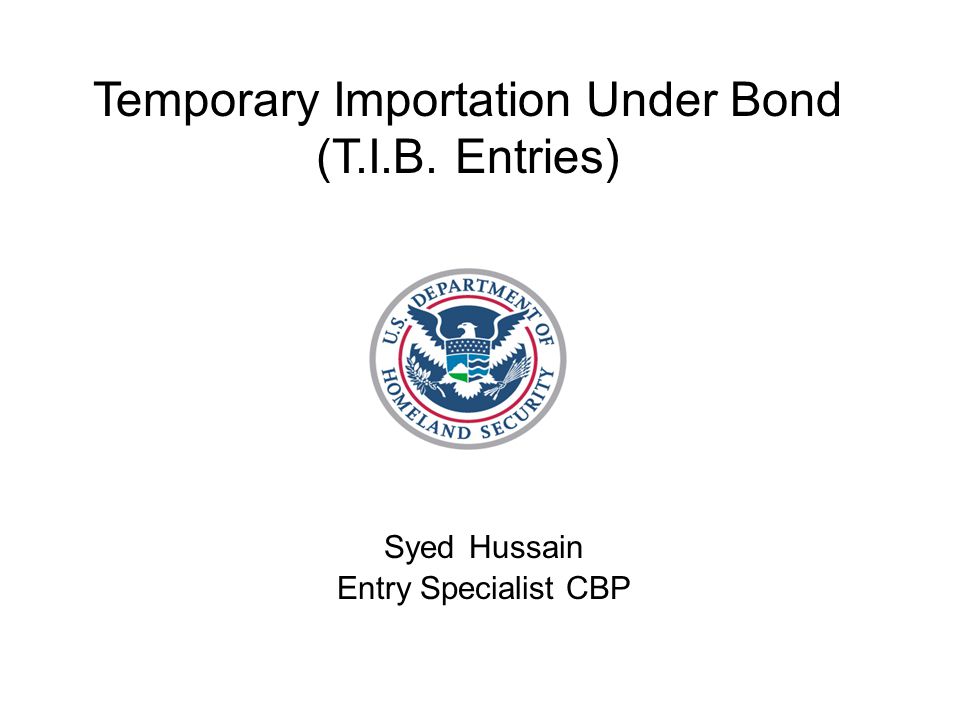 Temporary Importation Under Bond
(T.I.B. Entries)

U.S. DEPARTMENT OF HOMELAND SECURITY

Syed Hussain
Entry Specialist CBP